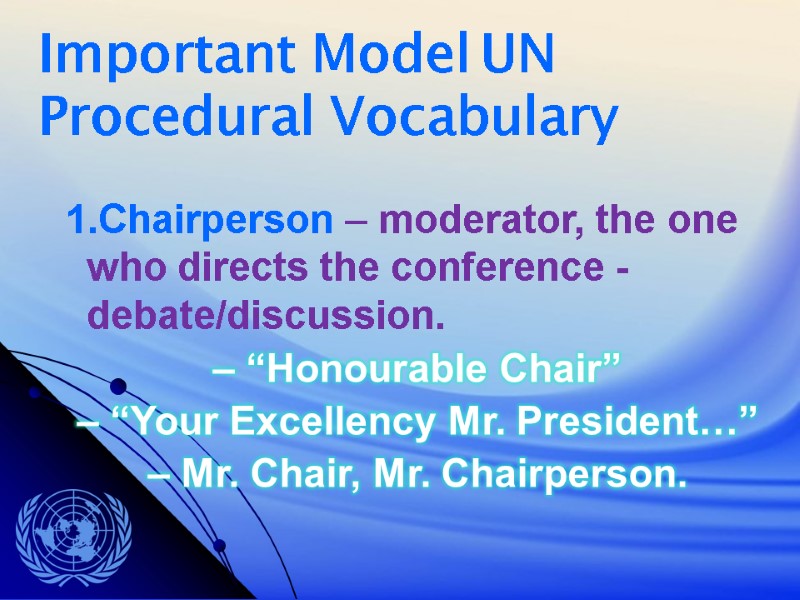 Important Model UN Procedural Vocabulary

1.Chairperson – moderator, the one who directs the conference - debate/discussion.

– “Honourable Chair”
– “Your Excellency Mr. President…”
– Mr. Chair, Mr. Chairperson.